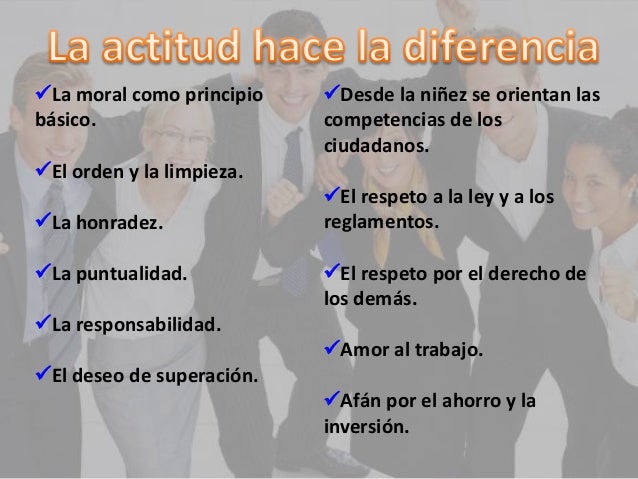 La actitud hace la diferencia

✓La moral como principio básico.

✓El orden y la limpieza.

✓La honradez.

✓La puntualidad.

✓La responsabilidad.

✓El deseo de superación.

✓Desde la niñez se orientan las competencias de los ciudadanos.

✓El respeto a la ley y a los reglamentos.

✓El respeto por el derecho de los demás.

✓Amor al trabajo.

✓Afán por el ahorro y la inversión.